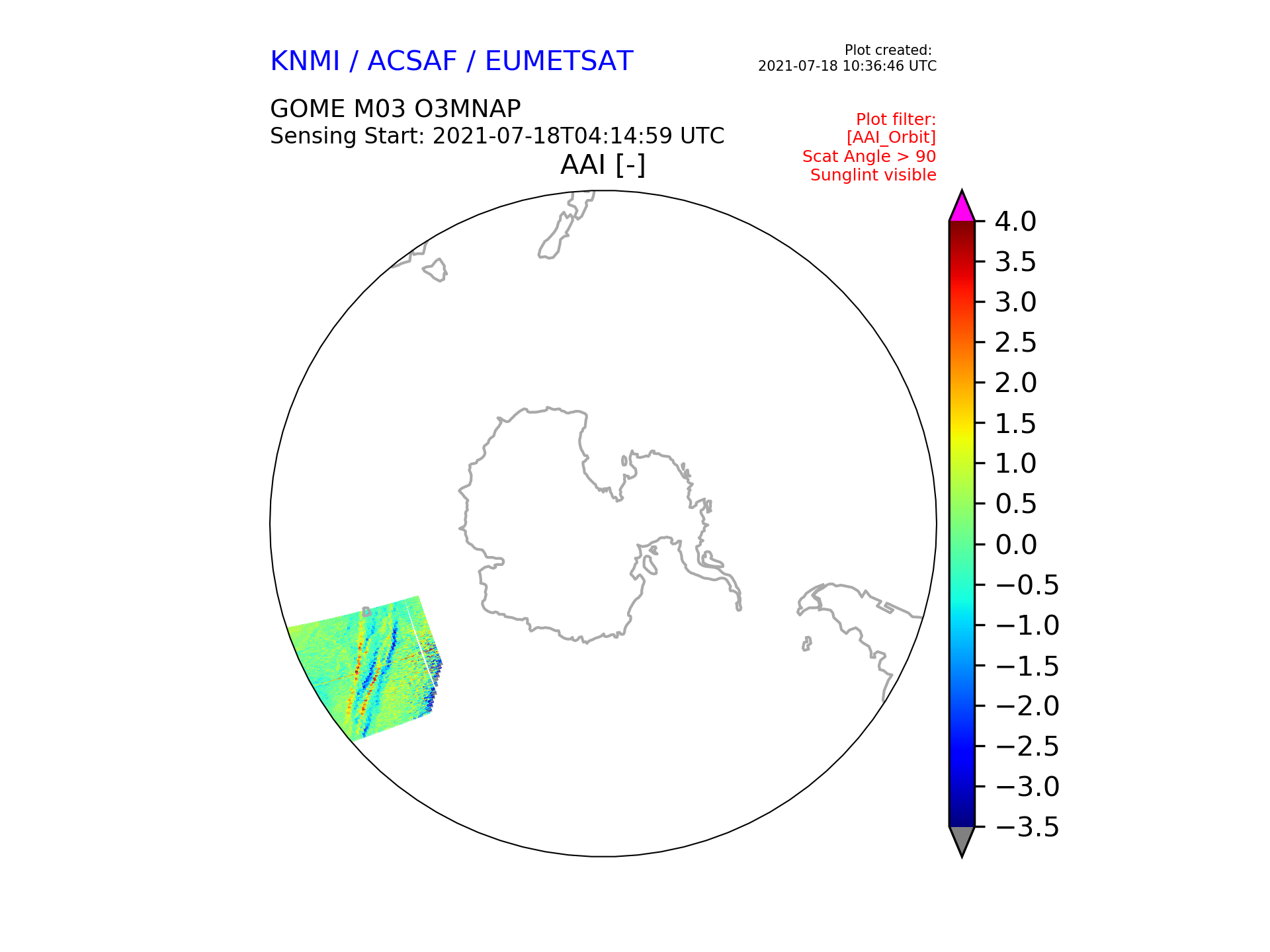 KNMI / ACSAF / EUMETSAT

Plot created:
2021-07-18 10:36:46 UTC

GOME M03 O3MNAP
Sensing Start: 2021-07-18T04:14:59 UTC

Plot filter:
[AAI_Orbit]
Scat Angle > 90
Sunglint visible

AAI [-]

4.0
3.5
3.0
2.5
2.0
1.5
1.0
0.5
0.0
−0.5
−1.0
−1.5
−2.0
−2.5
−3.0
−3.5